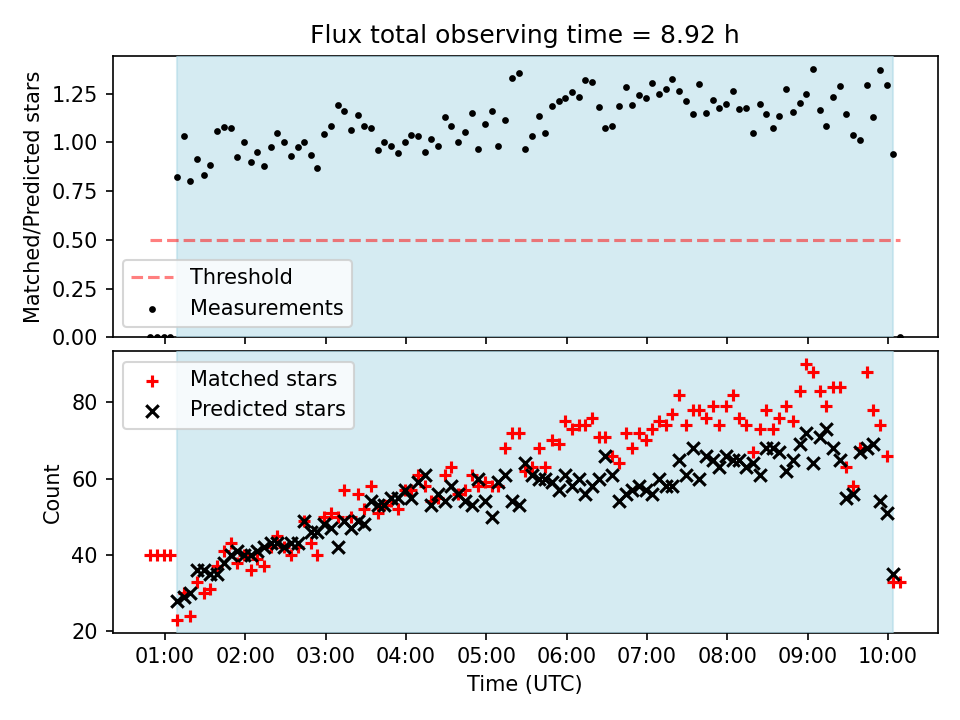 Flux total observing time = 8.92 h

Matched/Predicted stars

1.25
1.00
0.75
0.50
0.25
0.00

Threshold
Measurements

Matched stars
Predicted stars

Count

80
60
40
20

01:00 02:00 03:00 04:00 05:00 06:00 07:00 08:00 09:00 10:00

Time (UTC)